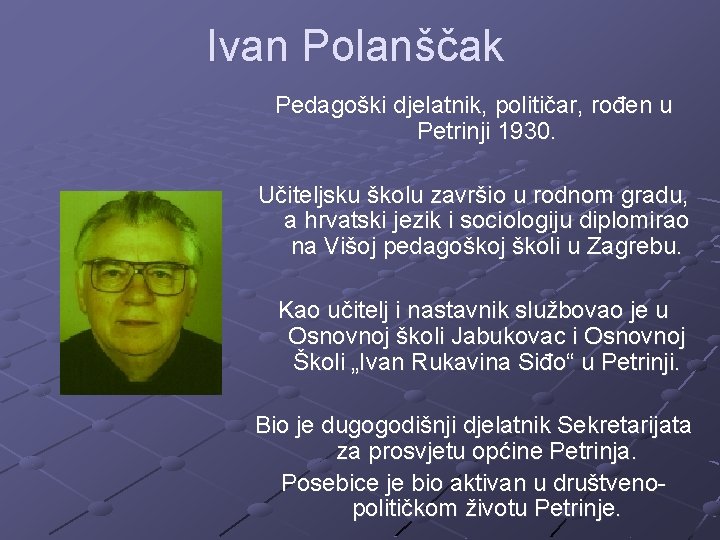 Ivan Polanščak

Pedagoški djelatnik, političar, rođen u Petrinji 1930.

Učiteljsku školu završio u rodnom gradu, a hrvatski jezik i sociologiju diplomirao na Višoj pedagoškoj školi u Zagrebu.

Kao učitelj i nastavnik službovao je u Osnovnoj školi Jabukovac i Osnovnoj Školi „Ivan Rukavina Siđo“ u Petrinji.

Bio je dugogodišnji djelatnik Sekretarijata za prosvjetu općine Petrinja.

Posebice je bio aktivan u društveno-političkom životu Petrinje.